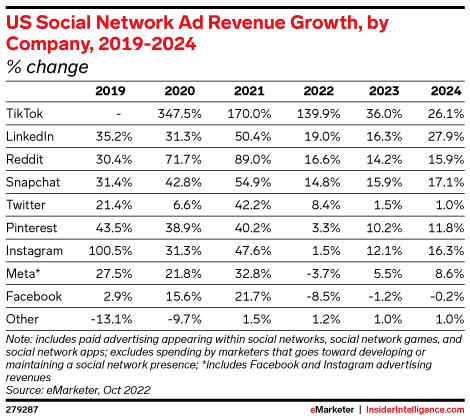 US Social Network Ad Revenue Growth, by Company, 2019-2024
% change

| | 2019 | 2020 | 2021 | 2022 | 2023 | 2024 |
|---|---|---|---|---|---|---|
| TikTok | - | 347.5% | 170.0% | 139.9% | 36.0% | 26.1% |
| LinkedIn | 35.2% | 31.3% | 50.4% | 19.0% | 16.3% | 27.9% |
| Reddit | 30.4% | 71.7% | 89.0% | 16.6% | 14.2% | 15.9% |
| Snapchat | 31.4% | 42.8% | 54.9% | 14.8% | 15.9% | 17.1% |
| Twitter | 21.4% | 6.6% | 42.2% | 8.4% | 1.5% | 1.0% |
| Pinterest | 43.5% | 38.9% | 40.2% | 3.3% | 10.2% | 11.8% |
| Instagram | 100.5% | 31.3% | 47.6% | 1.5% | 12.1% | 16.3% |
| Meta* | 27.5% | 21.8% | 32.8% | -3.7% | 5.5% | 8.6% |
| Facebook | 2.9% | 15.6% | 21.7% | -8.5% | -1.2% | -0.2% |
| Other | -13.1% | -9.7% | 1.5% | 1.2% | 1.0% | 1.0% |

Note: includes paid advertising appearing within social networks, social network games, and social network apps; excludes spending by marketers that goes toward developing or maintaining a social network presence; *includes Facebook and Instagram advertising revenues
Source: eMarketer, Oct 2022

279287 eMarketer | InsiderIntelligence.com